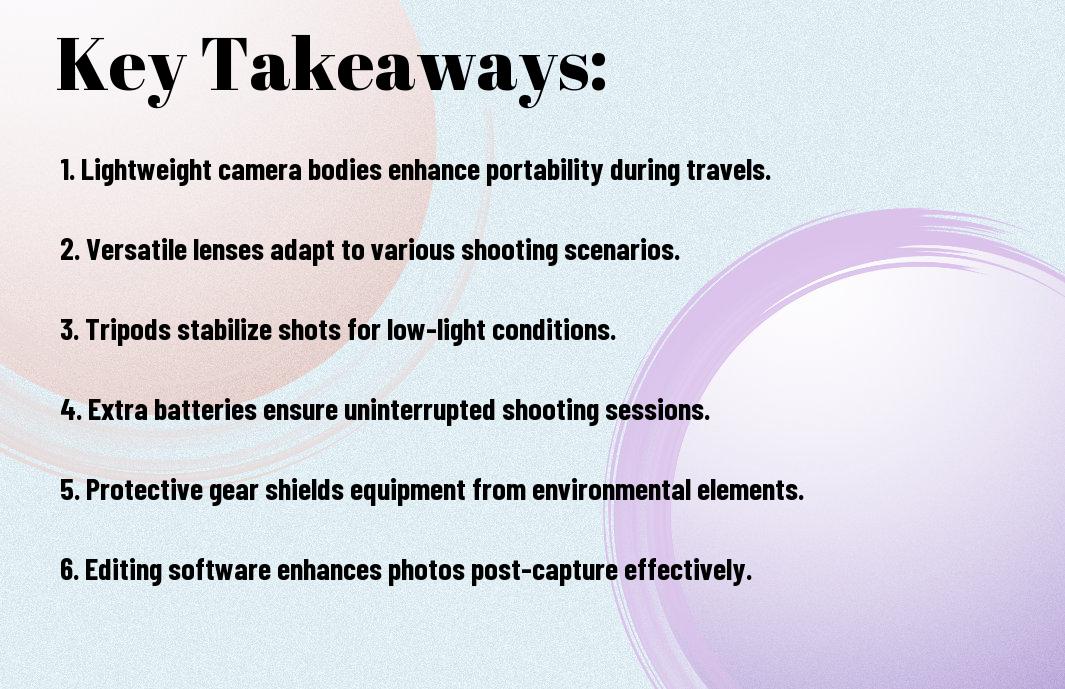 Key Takeaways:

1. Lightweight camera bodies enhance portability during travels.

2. Versatile lenses adapt to various shooting scenarios.

3. Tripods stabilize shots for low-light conditions.

4. Extra batteries ensure uninterrupted shooting sessions.

5. Protective gear shields equipment from environmental elements.

6. Editing software enhances photos post-capture effectively.